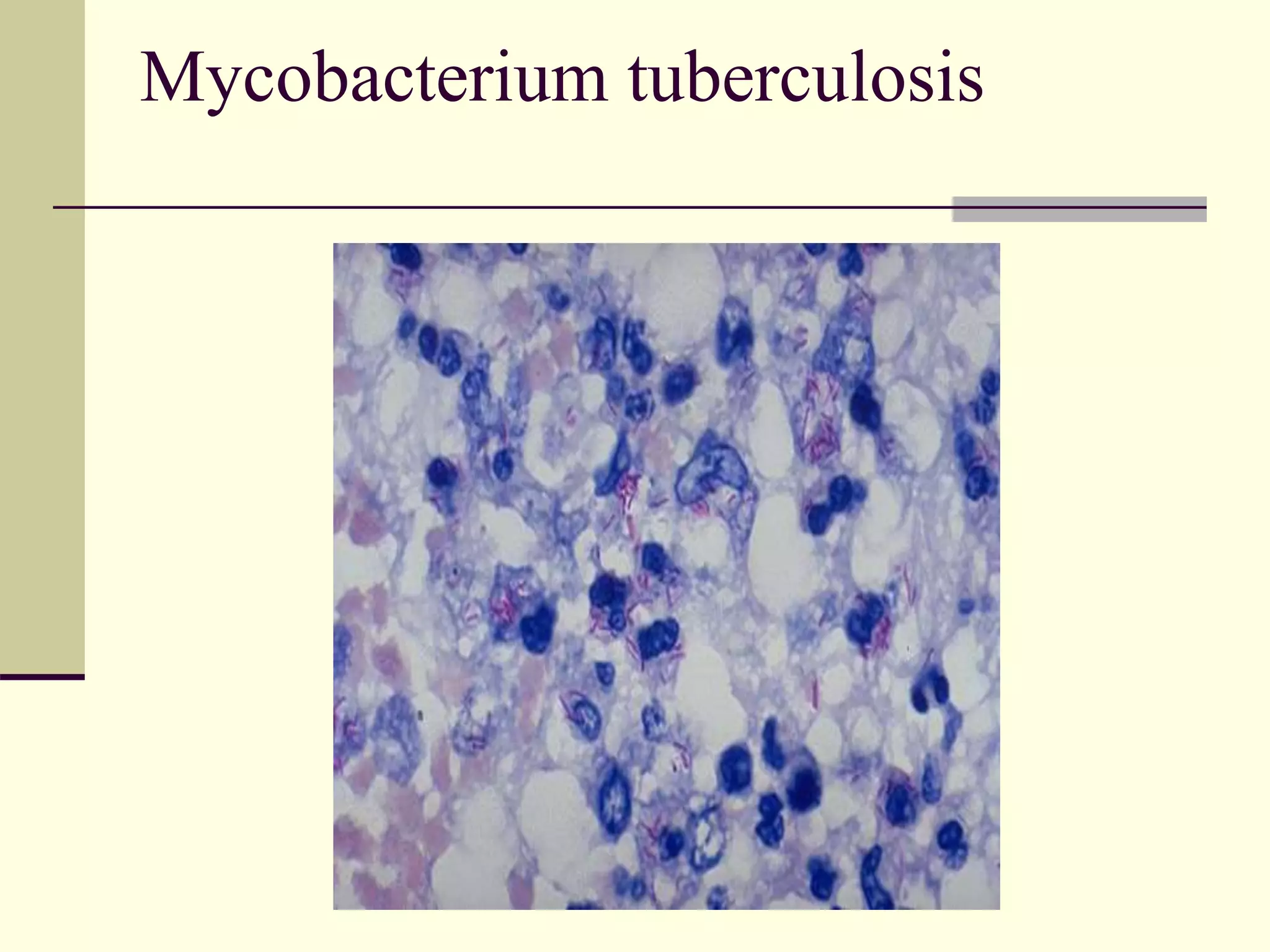 Mycobacterium tuberculosis